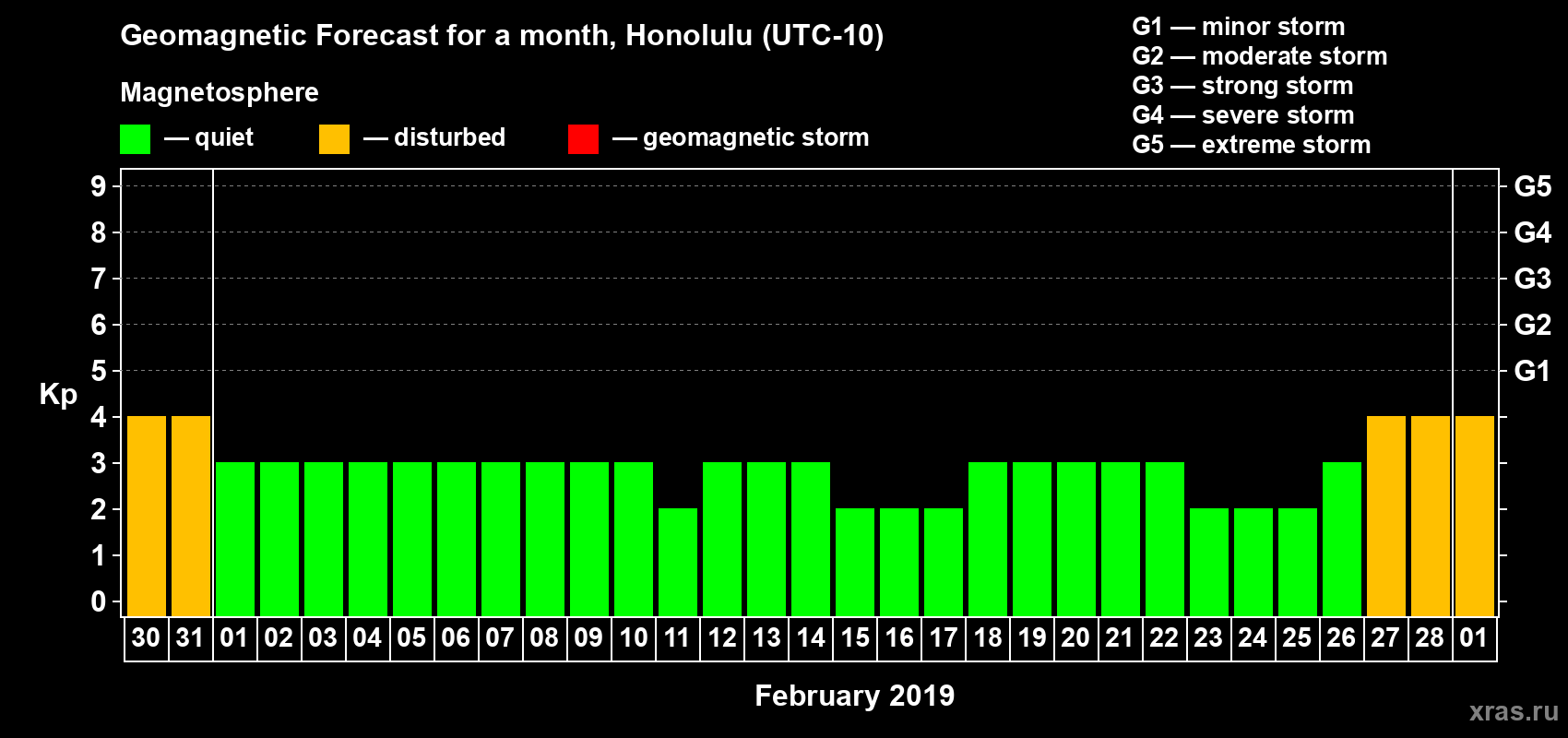 Geomagnetic Forecast for a month, Honolulu (UTC-10)

Magnetosphere

— quiet — disturbed — geomagnetic storm

G1 — minor storm
G2 — moderate storm
G3 — strong storm
G4 — severe storm
G5 — extreme storm

Kp

9 8 7 6 5 4 3 2 1 0

G5 G4 G3 G2 G1

30 31 01 02 03 04 05 06 07 08 09 10 11 12 13 14 15 16 17 18 19 20 21 22 23 24 25 26 27 28 01

February 2019

xras.ru